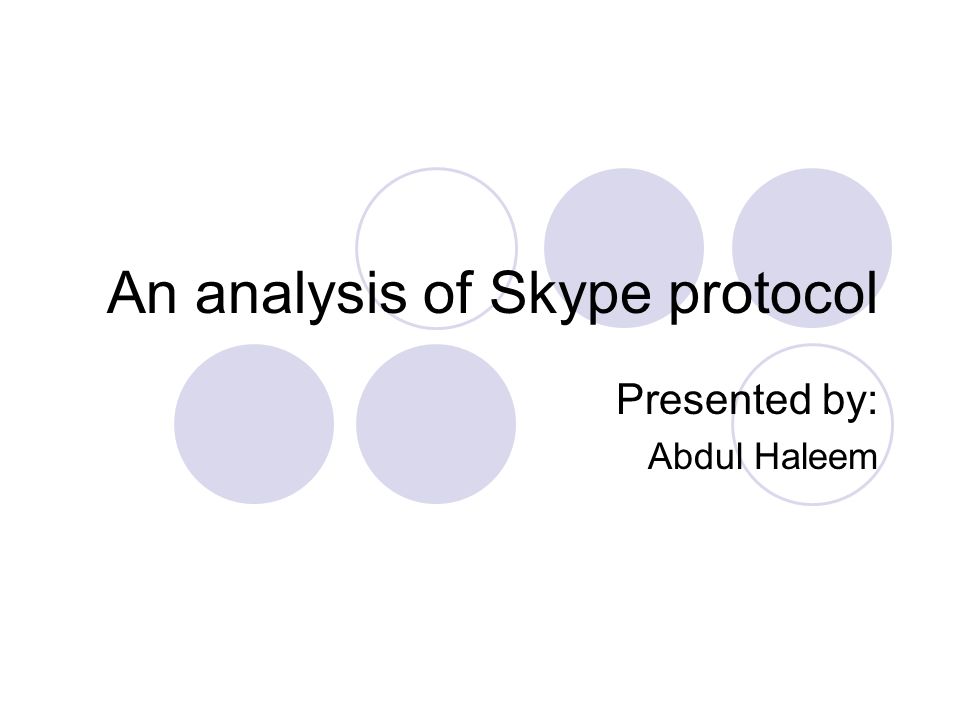 An analysis of Skype protocol

Presented by:
Abdul Haleem